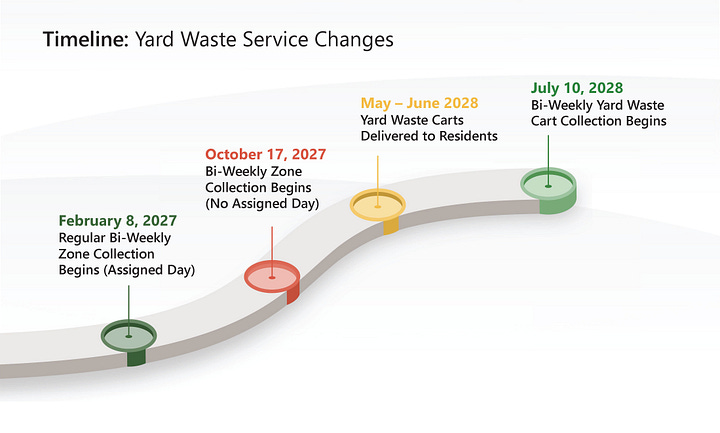 Timeline: Yard Waste Service Changes

February 8, 2027
Regular Bi-Weekly Zone Collection Begins (Assigned Day)

October 17, 2027
Bi-Weekly Zone Collection Begins (No Assigned Day)

May – June 2028
Yard Waste Carts Delivered to Residents

July 10, 2028
Bi-Weekly Yard Waste Cart Collection Begins